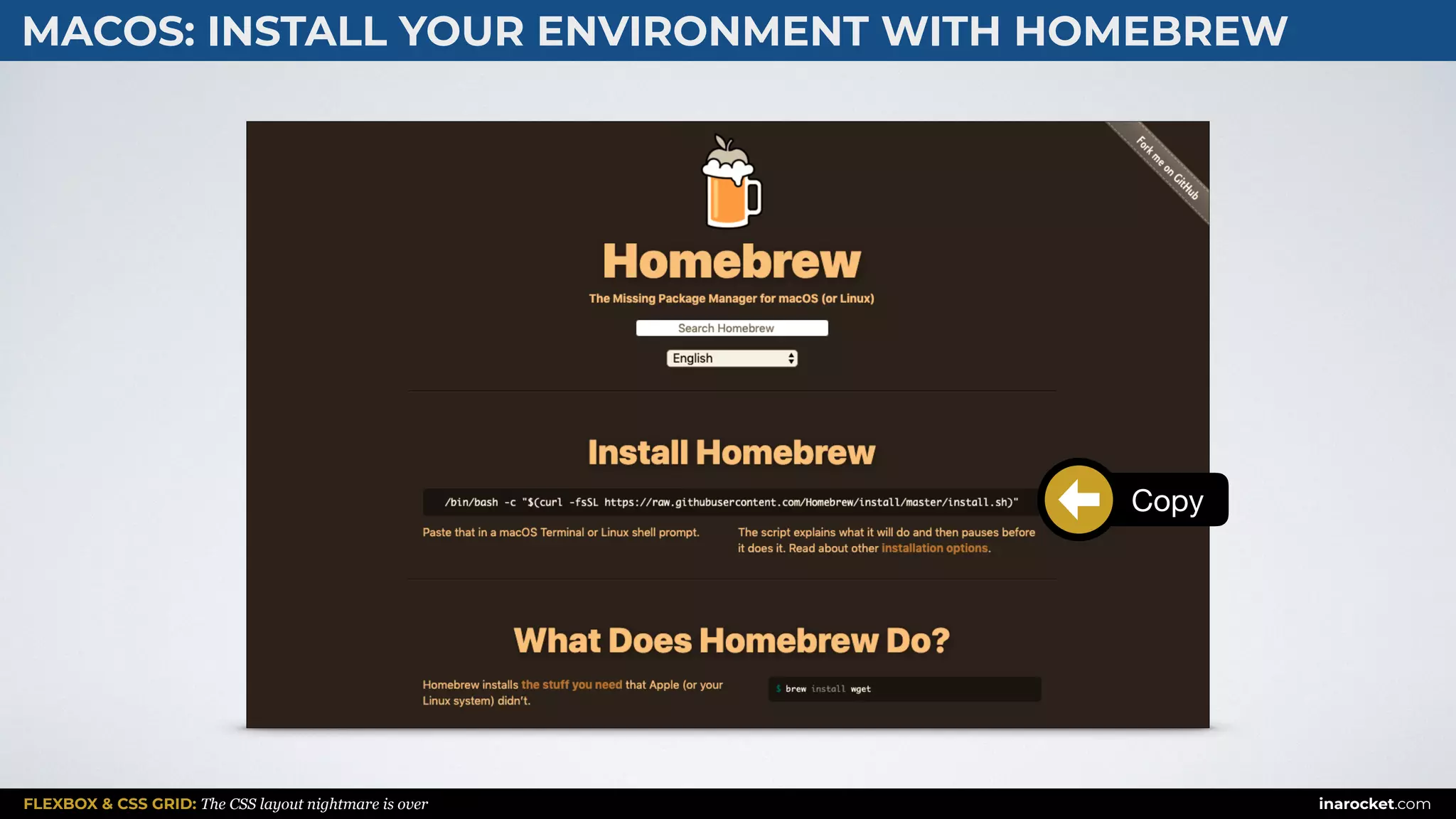 MACOS: INSTALL YOUR ENVIRONMENT WITH HOMEBREW

Fork me on GitHub

Homebrew

The Missing Package Manager for macOS (or Linux)

Search Homebrew

English

Install Homebrew

/bin/bash -c "$(curl -fsSL https://raw.githubusercontent.com/Homebrew/install/master/install.sh)"

Copy

Paste that in a macOS Terminal or Linux shell prompt.

The script explains what it will do and then pauses before it does it. Read about other installation options.

What Does Homebrew Do?

Homebrew installs the stuff you need that Apple (or your Linux system) didn't.

$ brew install wget

FLEXBOX & CSS GRID: The CSS layout nightmare is over

inarocket.com